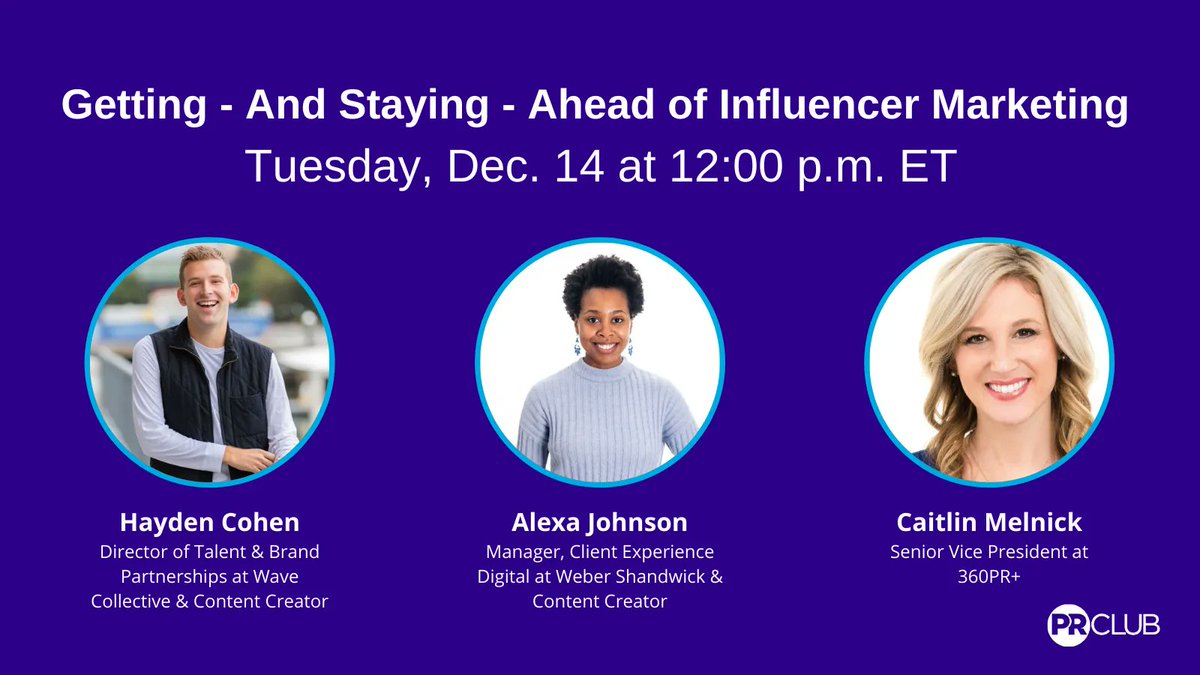 Getting - And Staying - Ahead of Influencer Marketing
Tuesday, Dec. 14 at 12:00 p.m. ET

Hayden Cohen
Director of Talent & Brand Partnerships at Wave Collective & Content Creator

Alexa Johnson
Manager, Client Experience Digital at Weber Shandwick & Content Creator

Caitlin Melnick
Senior Vice President at 360PR+

PR CLUB